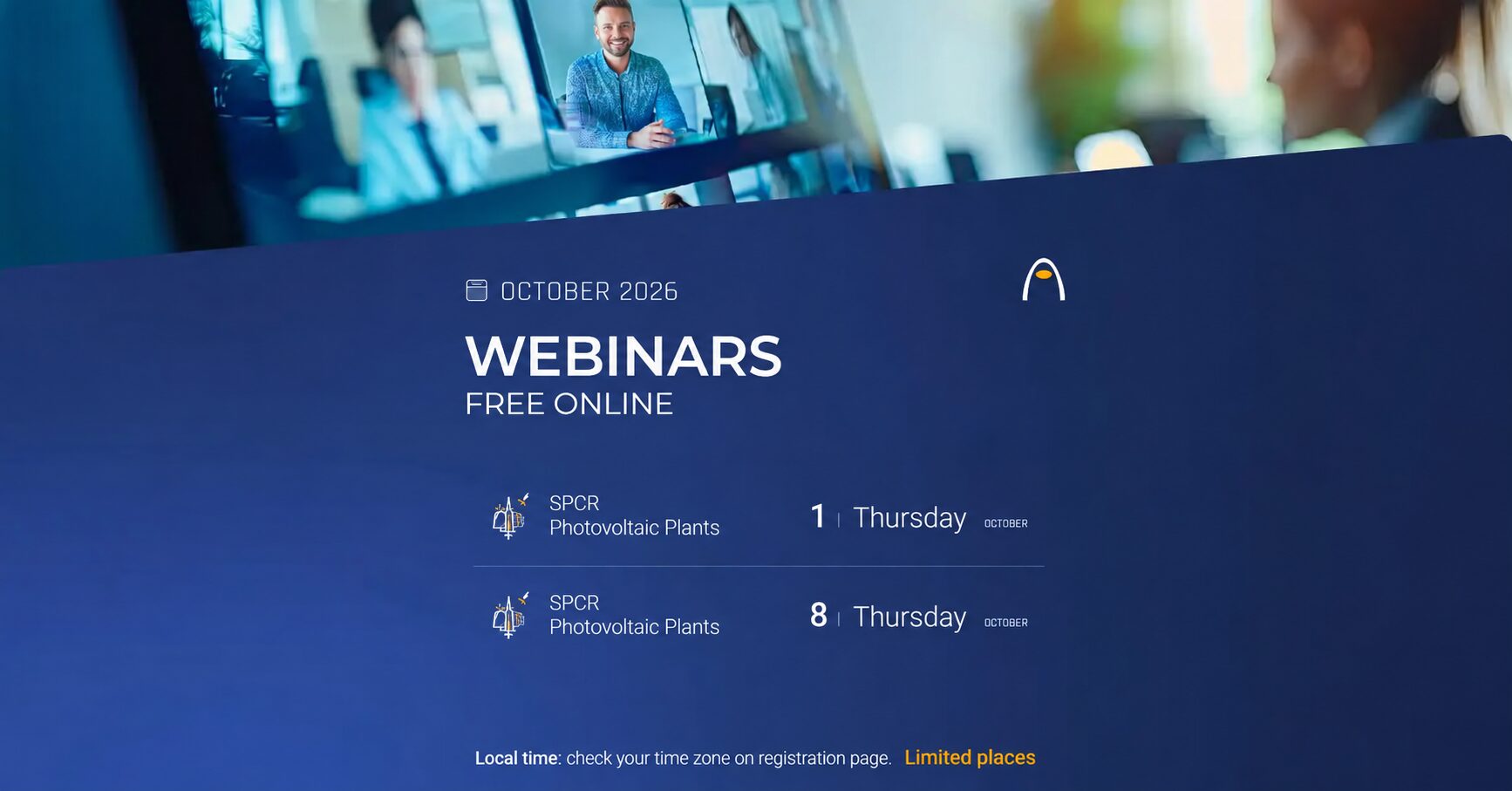 OCTOBER 2026

WEBINARS
FREE ONLINE

SPCR
Photovoltaic Plants

1 | Thursday OCTOBER

SPCR
Photovoltaic Plants

8 | Thursday OCTOBER

Local time: check your time zone on registration page. Limited places